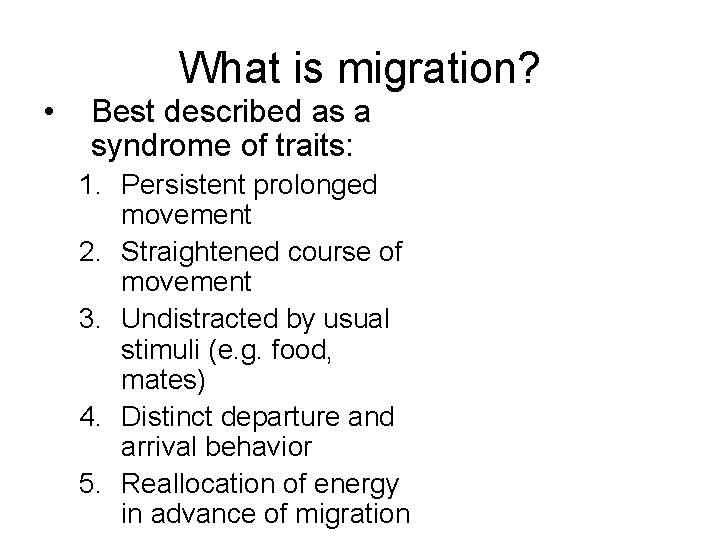 What is migration?

• Best described as a syndrome of traits:

1. Persistent prolonged movement
2. Straightened course of movement
3. Undistracted by usual stimuli (e.g. food, mates)
4. Distinct departure and arrival behavior
5. Reallocation of energy in advance of migration